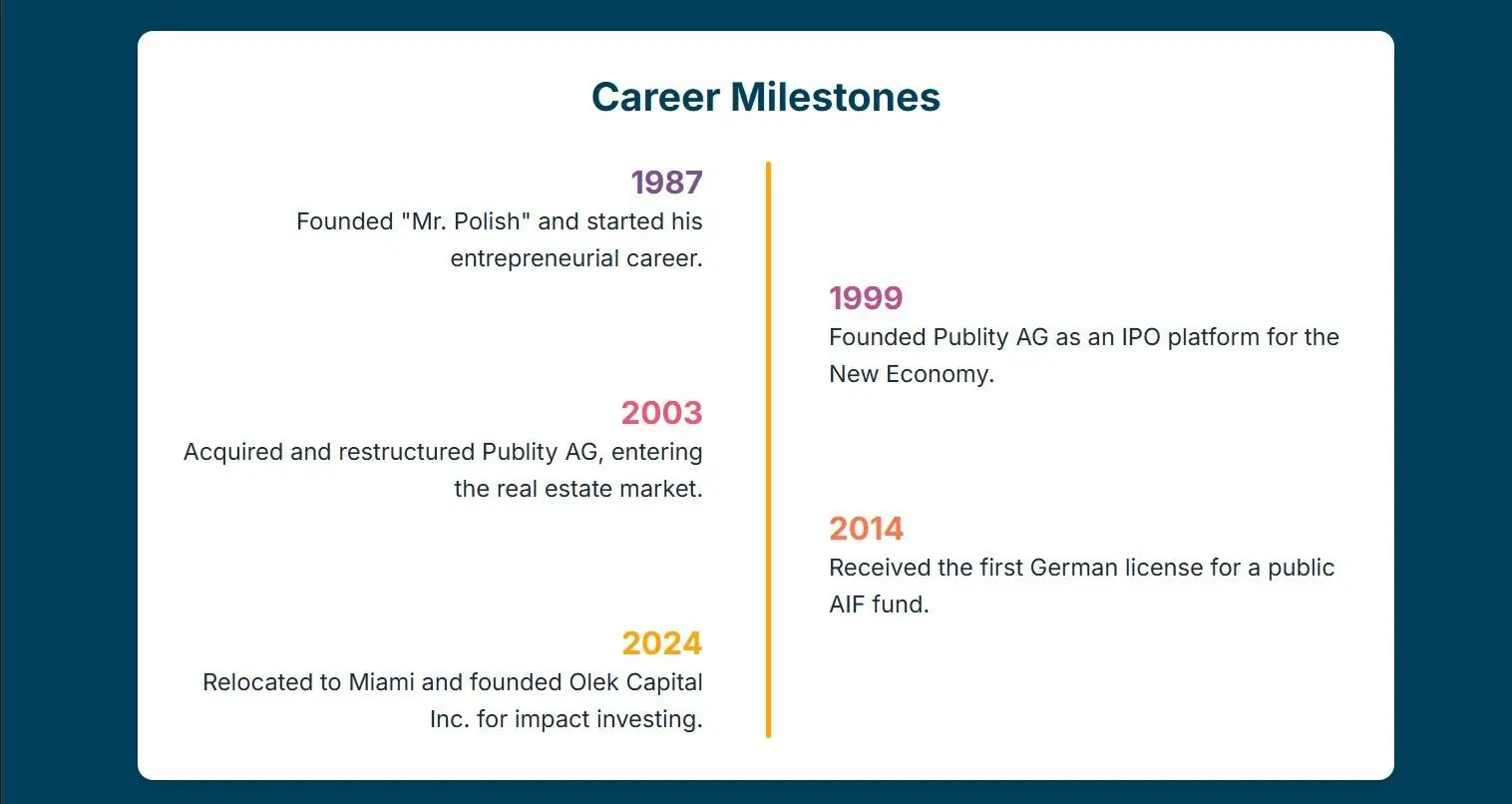 Career Milestones

1987
Founded "Mr. Polish" and started his entrepreneurial career.

1999
Founded Publity AG as an IPO platform for the New Economy.

2003
Acquired and restructured Publity AG, entering the real estate market.

2014
Received the first German license for a public AIF fund.

2024
Relocated to Miami and founded Olek Capital Inc. for impact investing.